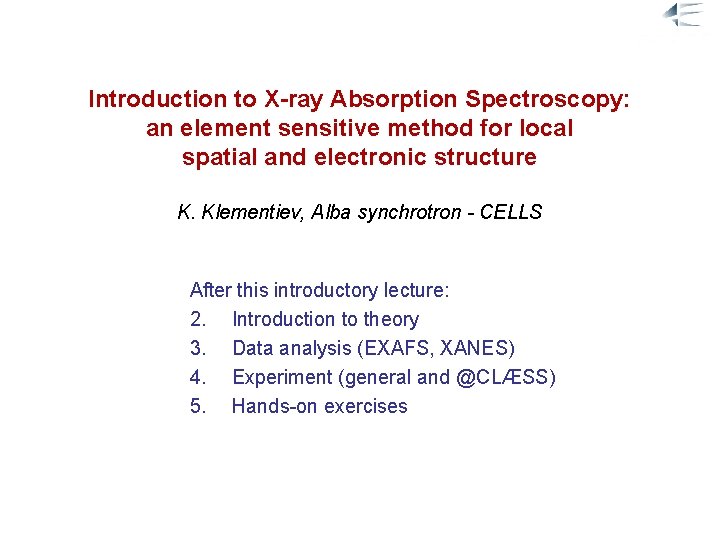 Introduction to X-ray Absorption Spectroscopy: an element sensitive method for local spatial and electronic structure

K. Klementiev, Alba synchrotron - CELLS

After this introductory lecture:
2. Introduction to theory
3. Data analysis (EXAFS, XANES)
4. Experiment (general and @CLÆSS)
5. Hands-on exercises